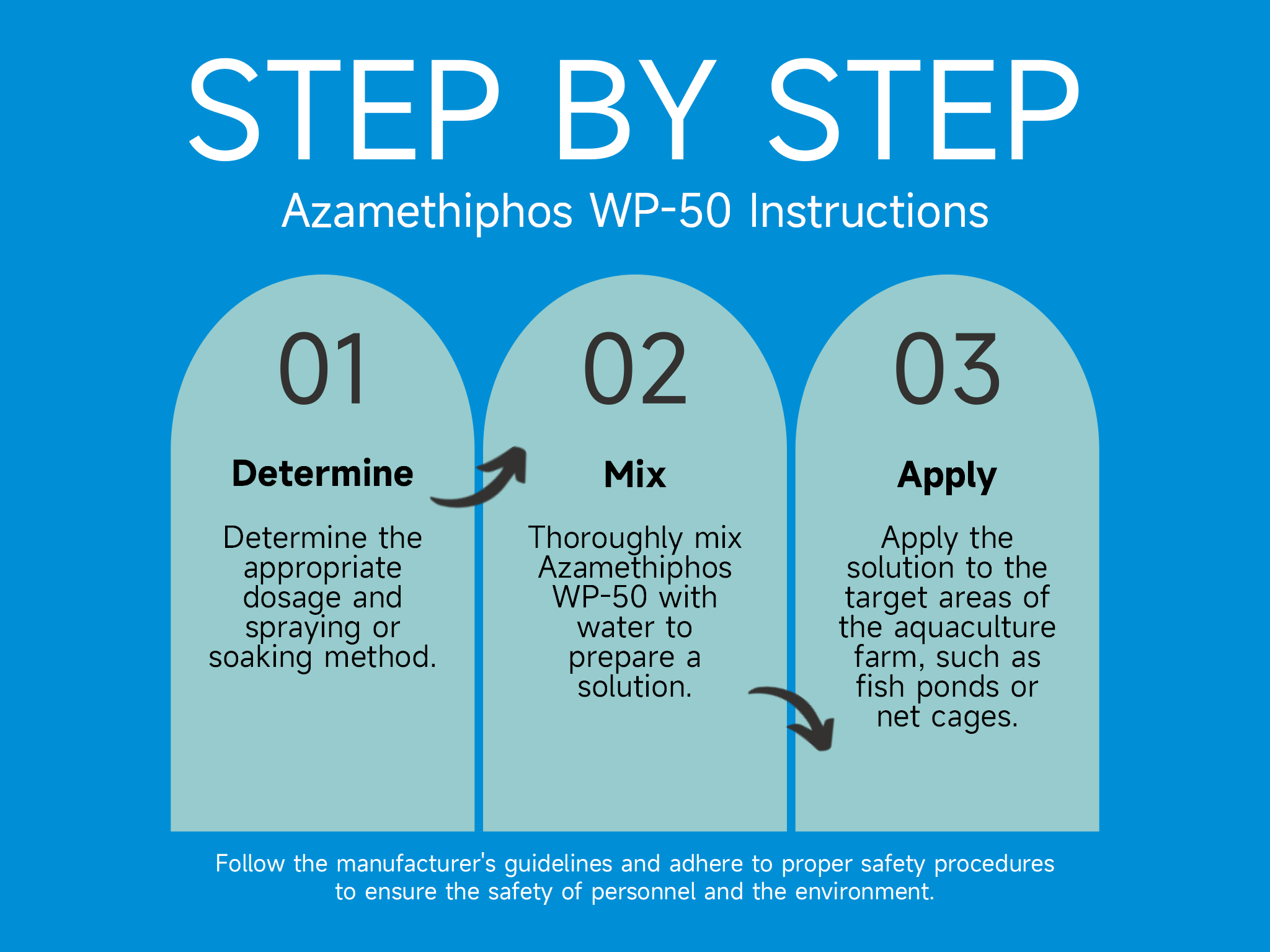 STEP BY STEP

Azamethiphos WP-50 Instructions

01

Determine

Determine the appropriate dosage and spraying or soaking method.

02

Mix

Thoroughly mix Azamethiphos WP-50 with water to prepare a solution.

03

Apply

Apply the solution to the target areas of the aquaculture farm, such as fish ponds or net cages.

Follow the manufacturer's guidelines and adhere to proper safety procedures to ensure the safety of personnel and the environment.